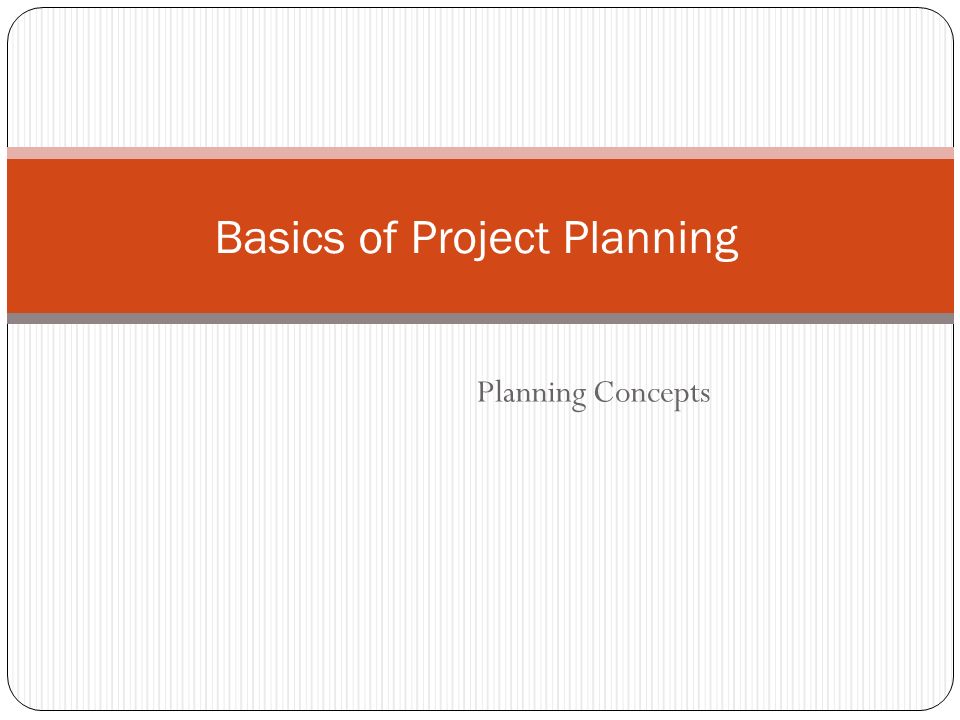 Basics of Project Planning

Planning Concepts